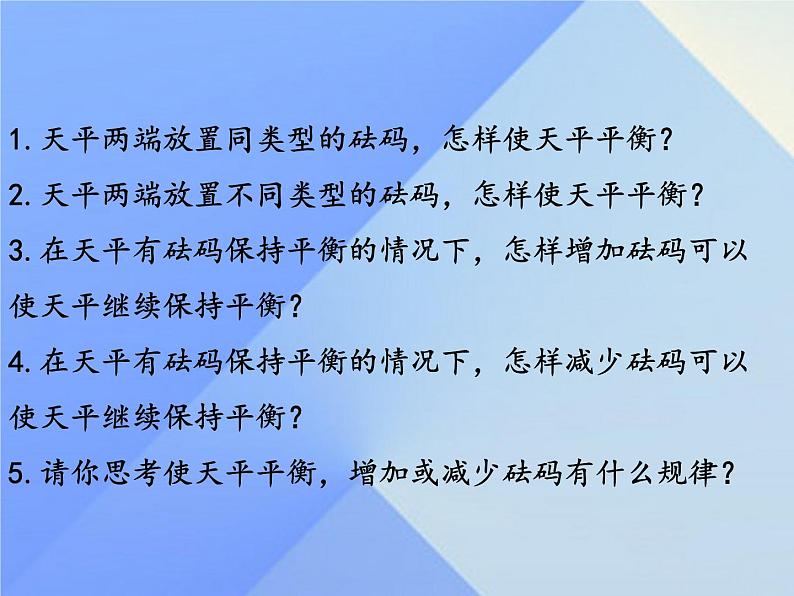 1. 天平两端放置同类型的砝码，怎样使天平平衡？

2. 天平两端放置不同类型的砝码，怎样使天平平衡？

3. 在天平有砝码保持平衡的情况下，怎样增加砝码可以使天平继续保持平衡？

4. 在天平有砝码保持平衡的情况下，怎样减少砝码可以使天平继续保持平衡？

5. 请你思考使天平平衡，增加或减少砝码有什么规律？